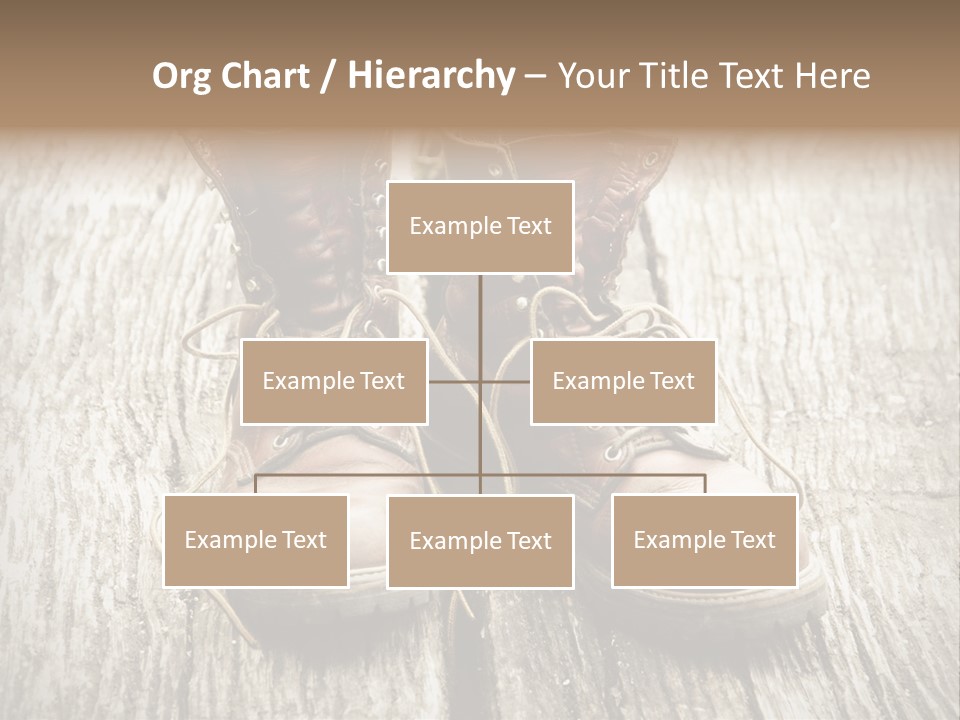 Org Chart / Hierarchy – Your Title Text Here

Example Text

Example Text

Example Text

Example Text

Example Text

Example Text